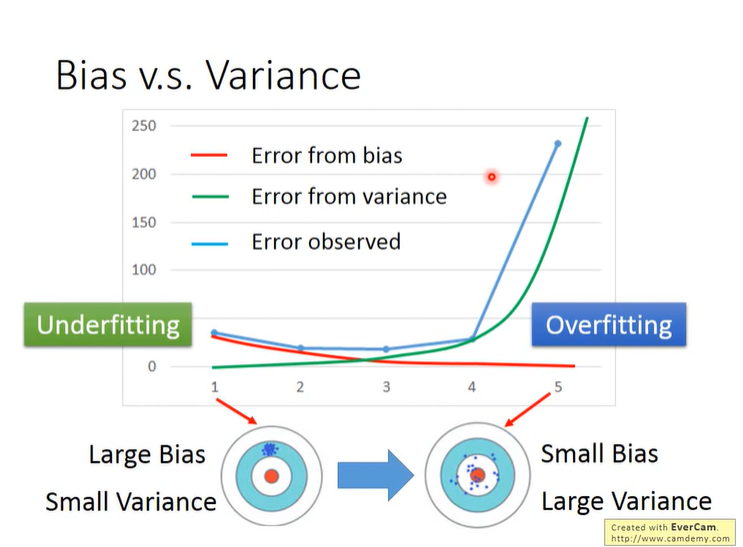 Bias v.s. Variance

250
200
150
100
0

Error from bias
Error from variance
Error observed

Underfitting
Overfitting

1 2 3 4 5

Large Bias
Small Variance

Small Bias
Large Variance

Created with EverCam.
http://www.camdemy.com